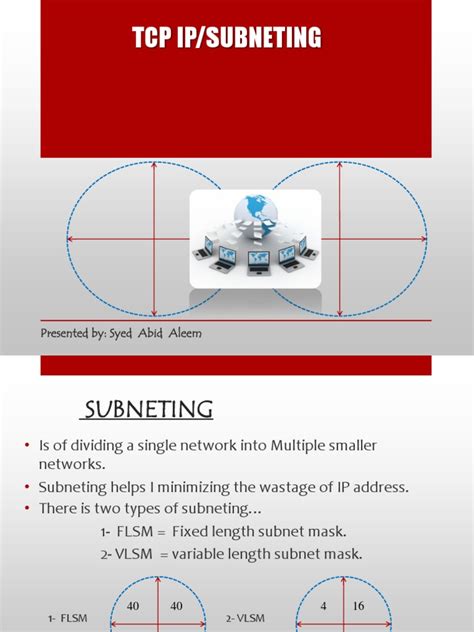 TCP IP/SUBNETING

Presented by: Syed Abid Aleem

SUBNETING

• Is of dividing a single network into Multiple smaller networks.
• Subneting helps I minimizing the wastage of IP address.
• There is two types of subneting…

1- FLSM = Fixed length subnet mask.
2- VLSM = variable length subnet mask.

1- FLSM
40
40

2- VLSM
4
16